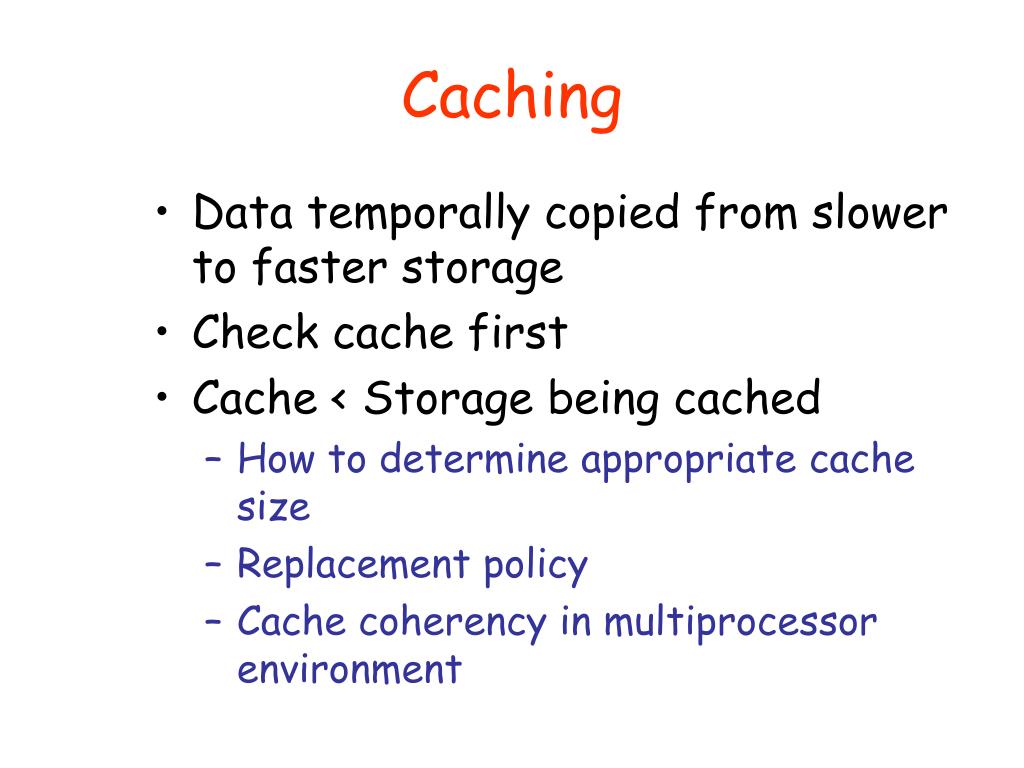 Caching

• Data temporally copied from slower to faster storage
• Check cache first
• Cache < Storage being cached
  – How to determine appropriate cache size
  – Replacement policy
  – Cache coherency in multiprocessor environment